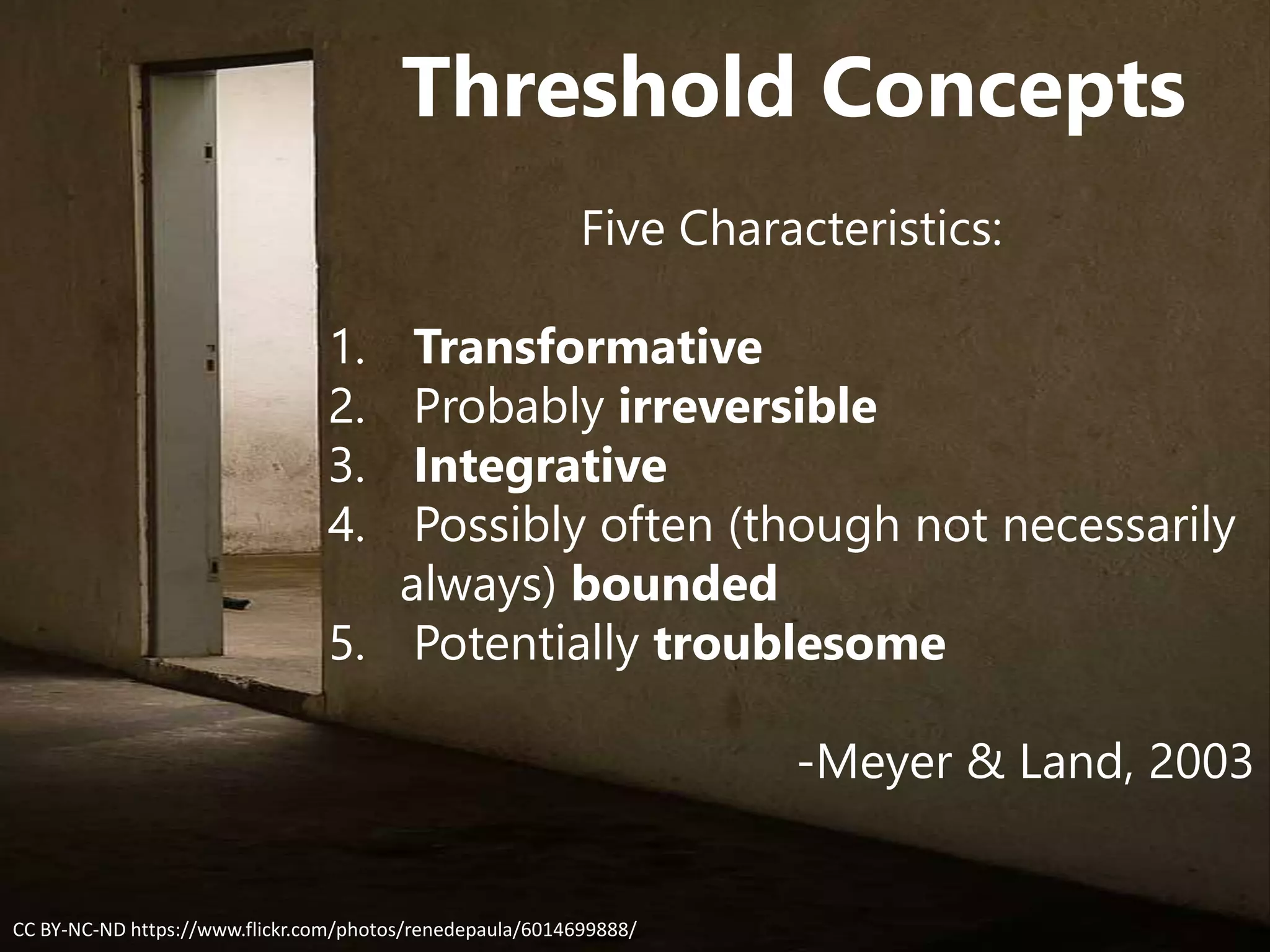 Threshold Concepts

Five Characteristics:

1. Transformative
2. Probably irreversible
3. Integrative
4. Possibly often (though not necessarily always) bounded
5. Potentially troublesome

-Meyer & Land, 2003

CC BY-NC-ND https://www.flickr.com/photos/renedepaula/6014699888/